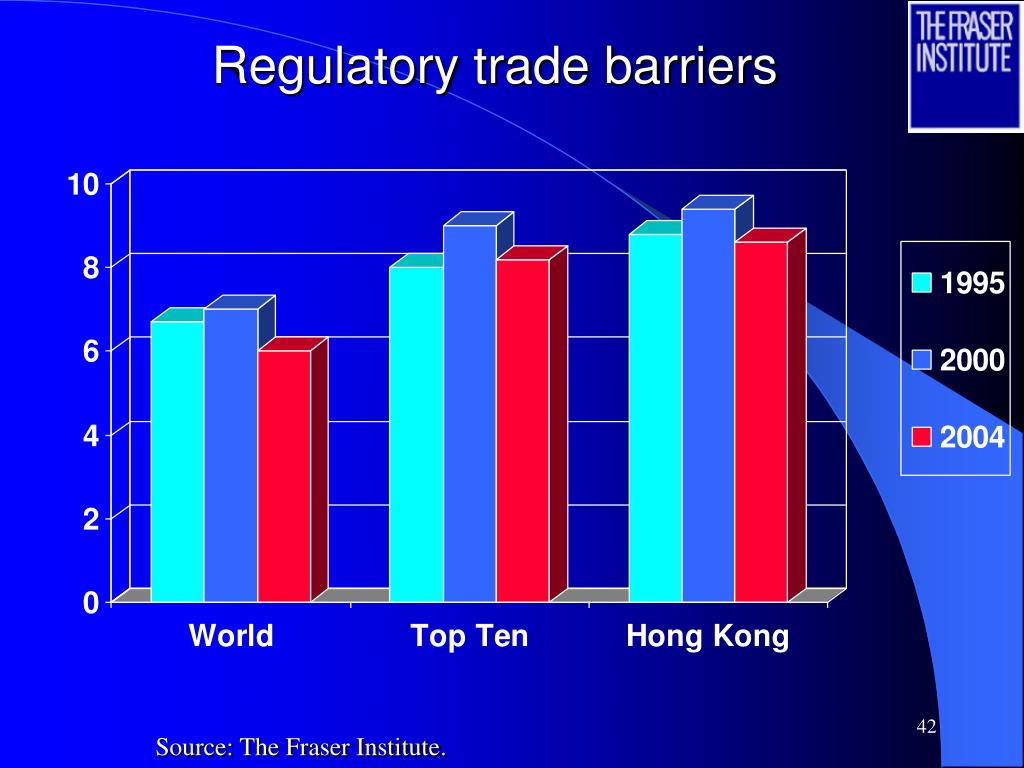 Regulatory trade barriers

THE FRASER INSTITUTE

10
8
6
4
2
0

World
Top Ten
Hong Kong

1995
2000
2004

42

Source: The Fraser Institute.